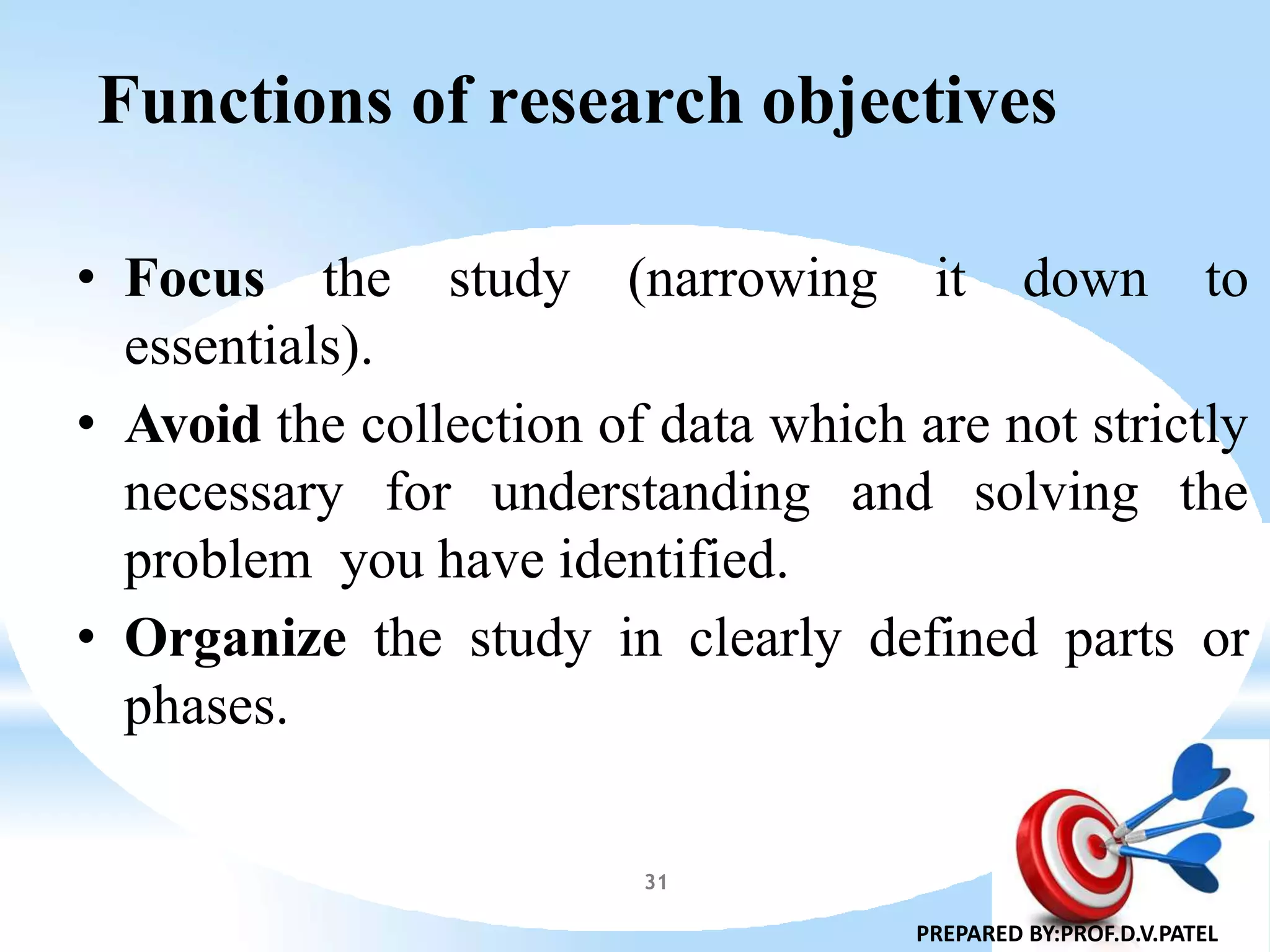 Functions of research objectives

• Focus the study (narrowing it down to essentials).
• Avoid the collection of data which are not strictly necessary for understanding and solving the problem you have identified.
• Organize the study in clearly defined parts or phases.

31

PREPARED BY:PROF.D.V.PATEL